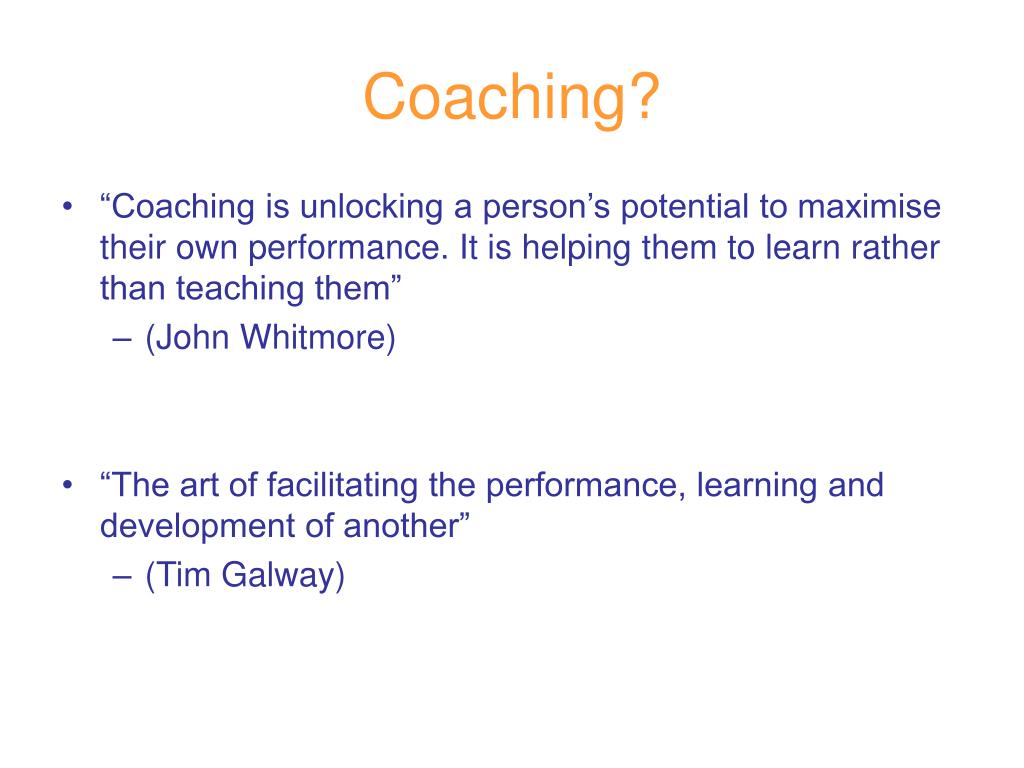 Coaching?

• “Coaching is unlocking a person’s potential to maximise their own performance. It is helping them to learn rather than teaching them”
– (John Whitmore)

• “The art of facilitating the performance, learning and development of another”
– (Tim Galway)